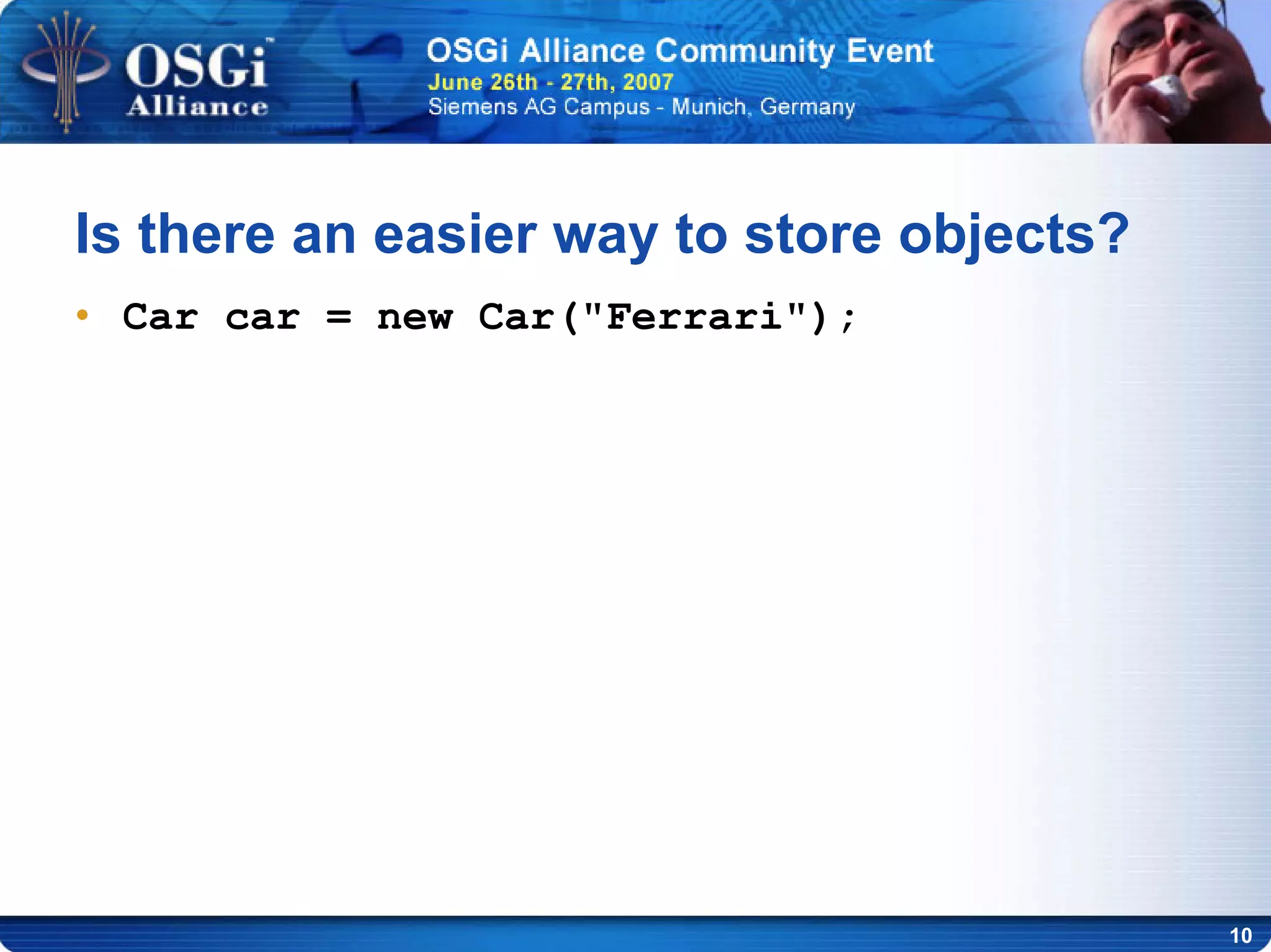 OSGi™ Alliance

OSGi Alliance Community Event
June 26th - 27th, 2007
Siemens AG Campus - Munich, Germany

Is there an easier way to store objects?

• Car car = new Car("Ferrari");

10